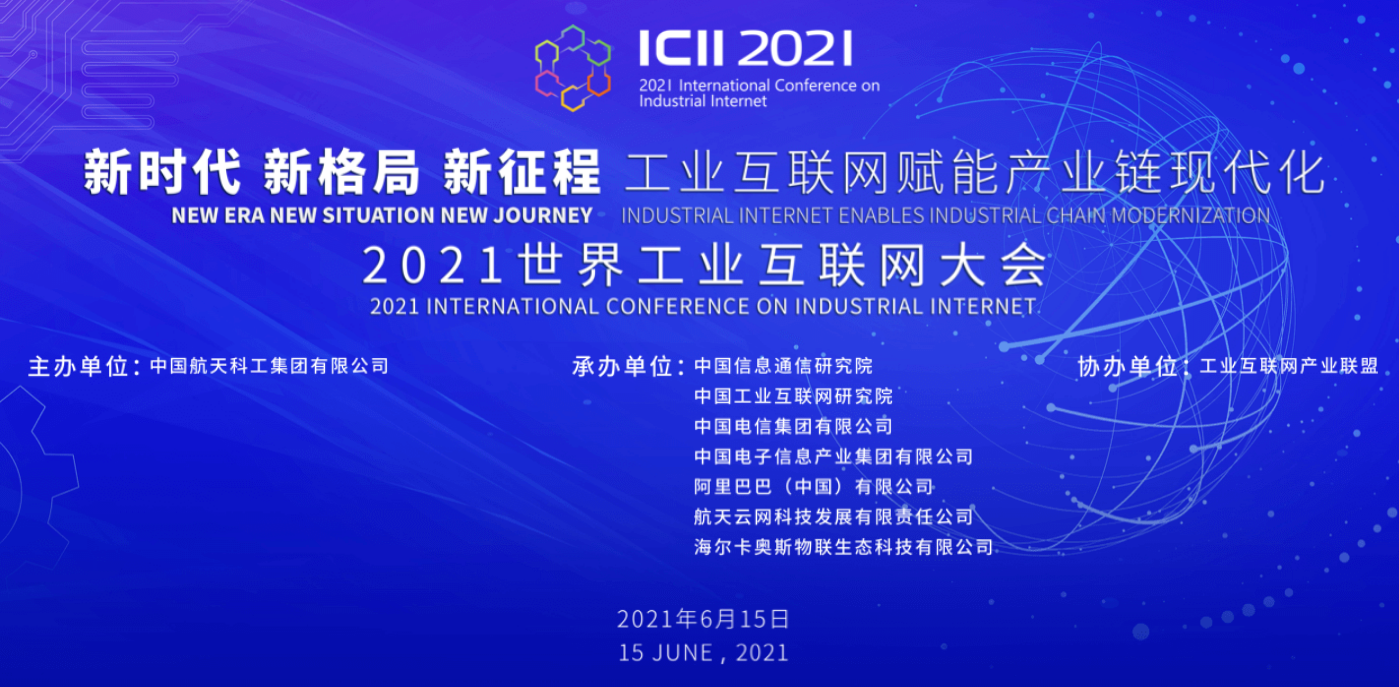 ICII 2021
2021 International Conference on Industrial Internet

新时代 新格局 新征程 工业互联网赋能产业链现代化
NEW ERA NEW SITUATION NEW JOURNEY INDUSTRIAL INTERNET ENABLES INDUSTRIAL CHAIN MODERNIZATION

2021世界工业互联网大会
2021 INTERNATIONAL CONFERENCE ON INDUSTRIAL INTERNET

主办单位：中国航天科工集团有限公司

承办单位：中国信息通信研究院
中国工业互联网研究院
中国电信集团有限公司
中国电子信息产业集团有限公司
阿里巴巴（中国）有限公司
航天云网科技发展有限责任公司
海尔卡奥斯物联生态科技有限公司

协办单位：工业互联网产业联盟

2021年6月15日
15 JUNE , 2021